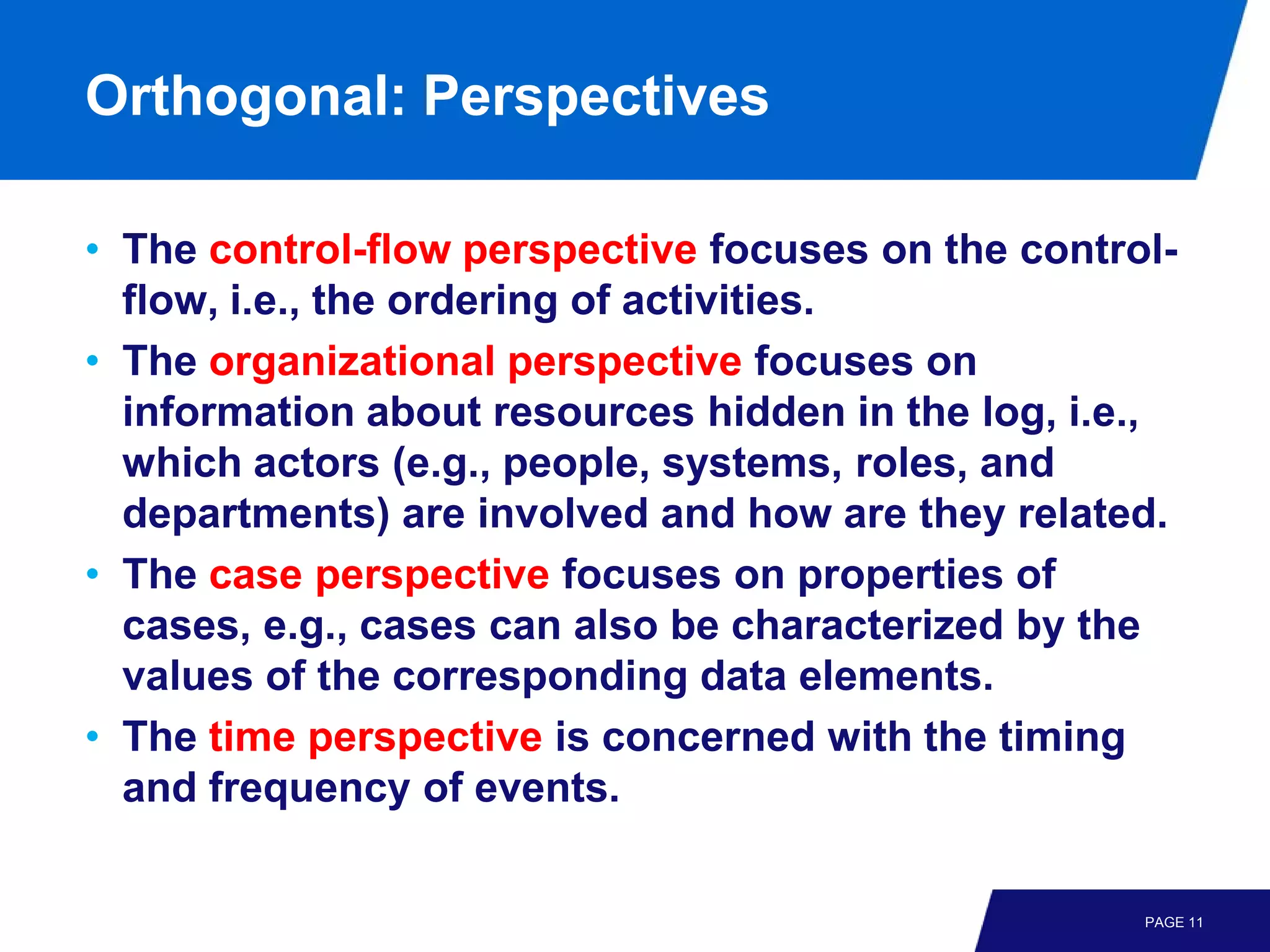 Orthogonal: Perspectives

• The control-flow perspective focuses on the control-flow, i.e., the ordering of activities.

• The organizational perspective focuses on information about resources hidden in the log, i.e., which actors (e.g., people, systems, roles, and departments) are involved and how are they related.

• The case perspective focuses on properties of cases, e.g., cases can also be characterized by the values of the corresponding data elements.

• The time perspective is concerned with the timing and frequency of events.

PAGE 11